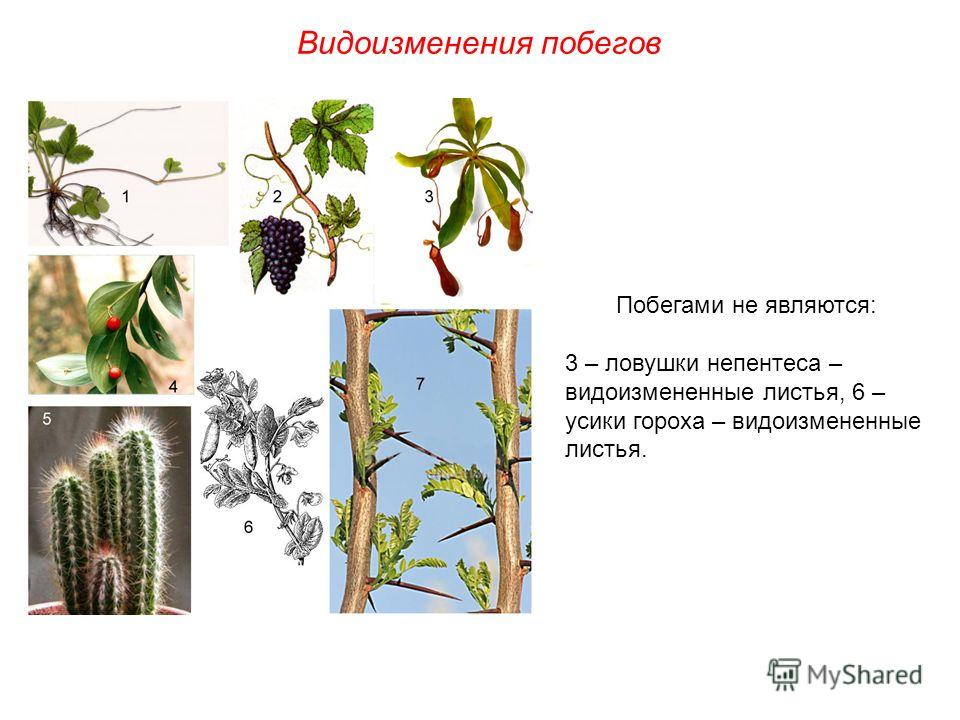 Видоизменения побегов

1

2

3

4

5

6

7

Побегами не являются:

3 – ловушки непентеса – видоизмененные листья, 6 – усики гороха – видоизмененные листья.

MyShared